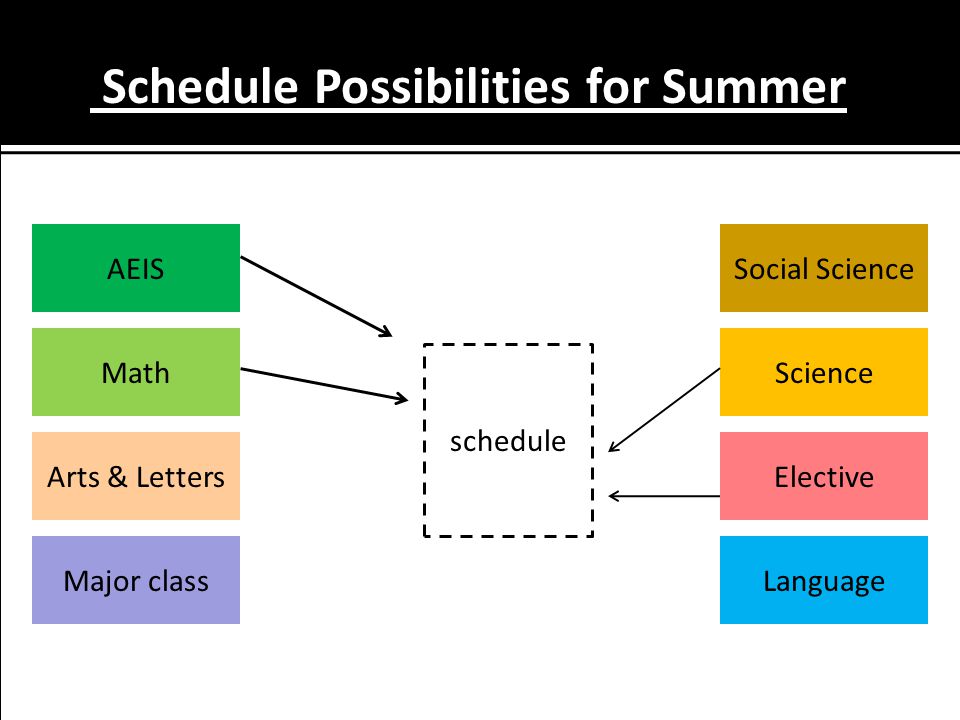 Schedule Possibilities for Summer

AEIS

Math

Arts & Letters

Major class

schedule

Social Science

Science

Elective

Language